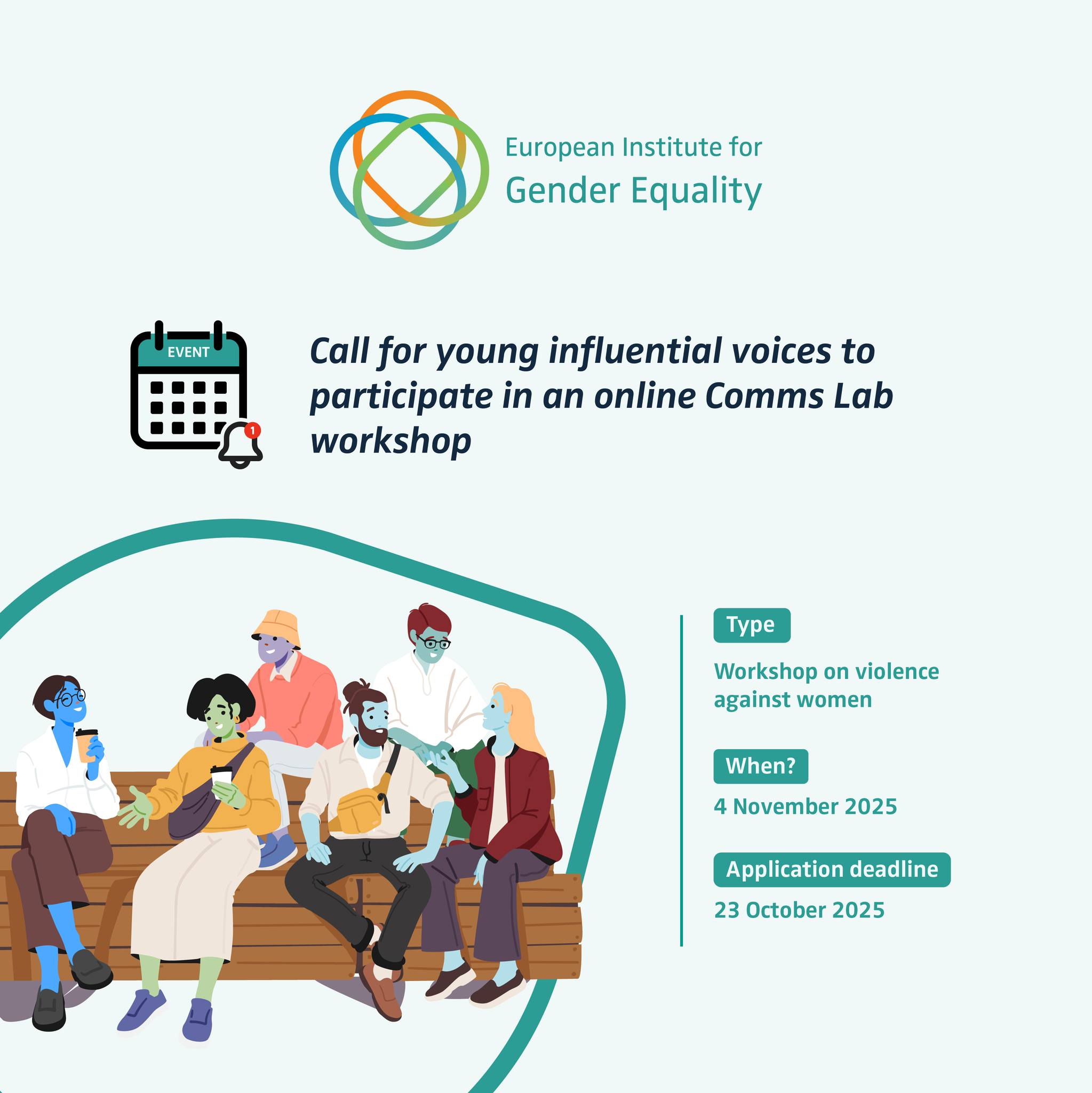 European Institute for
Gender Equality

EVENT

1

Call for young influential voices to participate in an online Comms Lab workshop

Type

Workshop on violence against women

When?

4 November 2025

Application deadline

23 October 2025